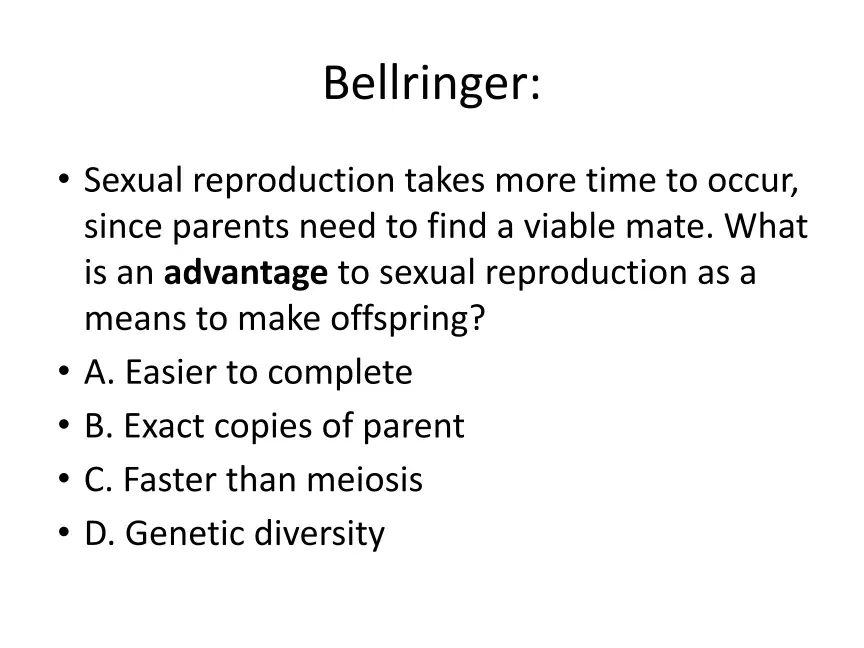 Bellringer:

• Sexual reproduction takes more time to occur, since parents need to find a viable mate. What is an advantage to sexual reproduction as a means to make offspring?
• A. Easier to complete
• B. Exact copies of parent
• C. Faster than meiosis
• D. Genetic diversity